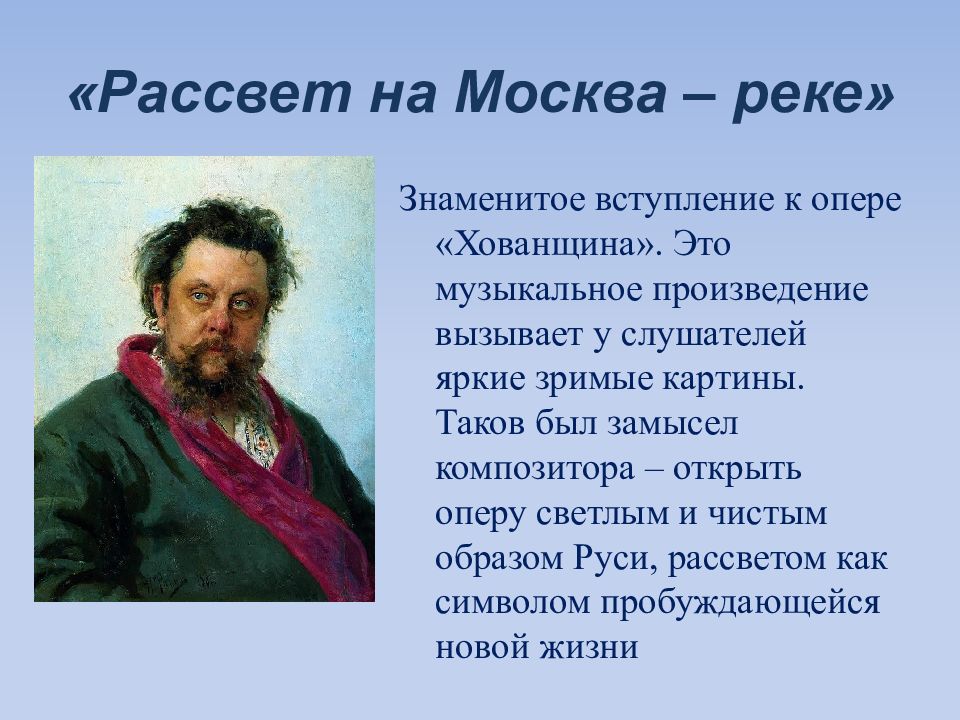 «Рассвет на Москва – реке»

Знаменитое вступление к опере «Хованщина». Это музыкальное произведение вызывает у слушателей яркие зримые картины. Таков был замысел композитора – открыть оперу светлым и чистым образом Руси, рассветом как символом пробуждающейся новой жизни